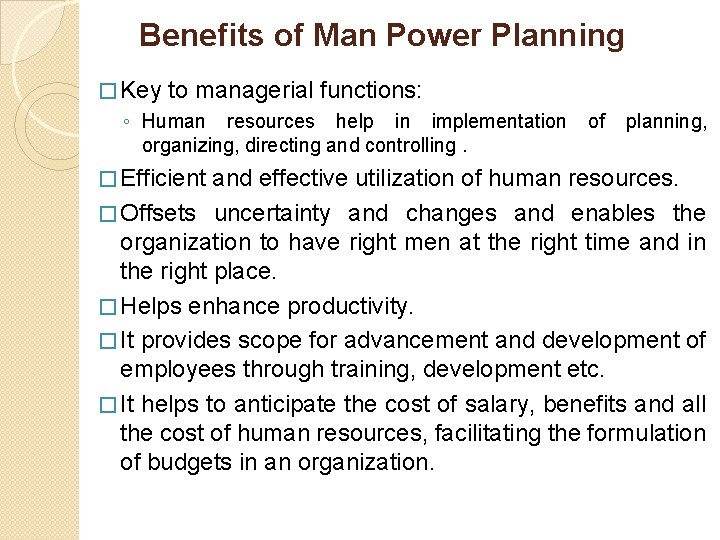 Benefits of Man Power Planning

□ Key to managerial functions:

◦ Human resources help in implementation of planning, organizing, directing and controlling .

□ Efficient and effective utilization of human resources.

□ Offsets uncertainty and changes and enables the organization to have right men at the right time and in the right place.

□ Helps enhance productivity.

□ It provides scope for advancement and development of employees through training, development etc.

□ It helps to anticipate the cost of salary, benefits and all the cost of human resources, facilitating the formulation of budgets in an organization.